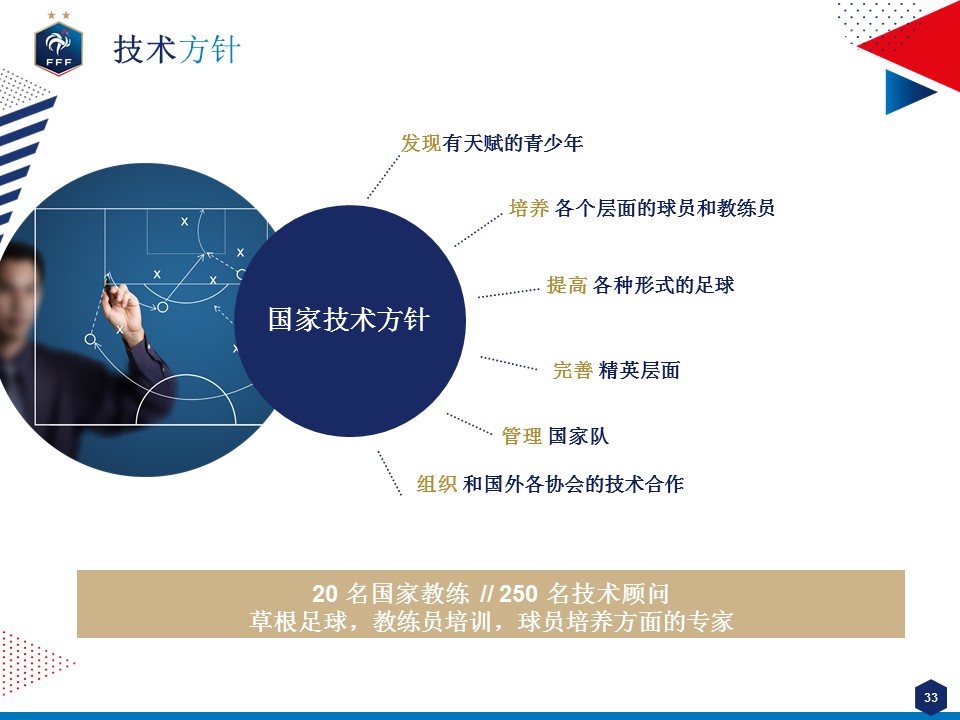 FFF

技术方针

国家技术方针

发现有天赋的青少年

培养 各个层面的球员和教练员

提高 各种形式的足球

完善 精英层面

管理 国家队

组织 和国外各协会的技术合作

20 名国家教练 // 250 名技术顾问
草根足球，教练员培训，球员培养方面的专家

33